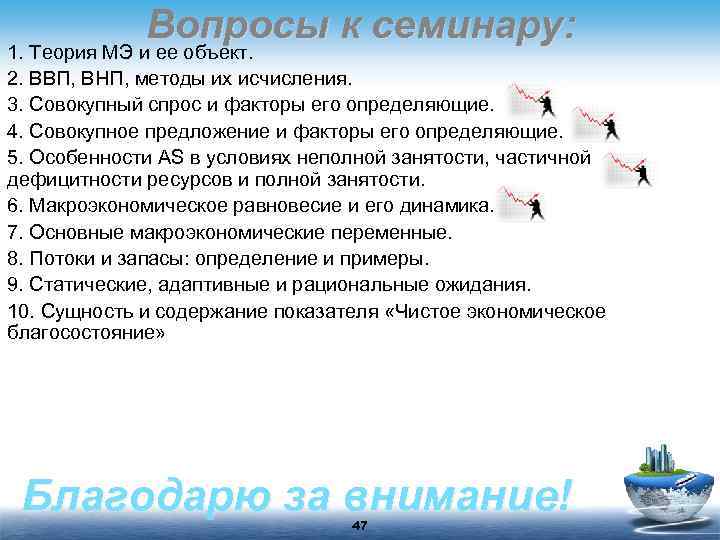 Вопросы к семинару:

1. Теория МЭ и ее объект.
2. ВВП, ВНП, методы их исчисления.
3. Совокупный спрос и факторы его определяющие.
4. Совокупное предложение и факторы его определяющие.
5. Особенности AS в условиях неполной занятости, частичной дефицитности ресурсов и полной занятости.
6. Макроэкономическое равновесие и его динамика.
7. Основные макроэкономические переменные.
8. Потоки и запасы: определение и примеры.
9. Статические, адаптивные и рациональные ожидания.
10. Сущность и содержание показателя «Чистое экономическое благосостояние»

Благодарю за внимание!

47